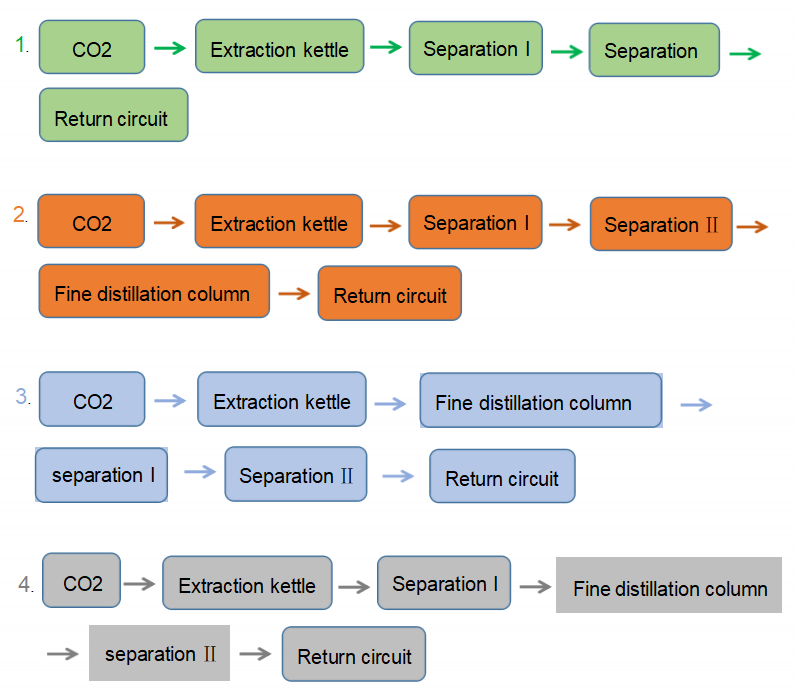 1. CO2 → Extraction kettle → Separation I → Separation → Return circuit

2. CO2 → Extraction kettle → Separation I → Separation II → Fine distillation column → Return circuit

3. CO2 → Extraction kettle → Fine distillation column → separation I → Separation II → Return circuit

4. CO2 → Extraction kettle → Separation I → Fine distillation column → separation II → Return circuit